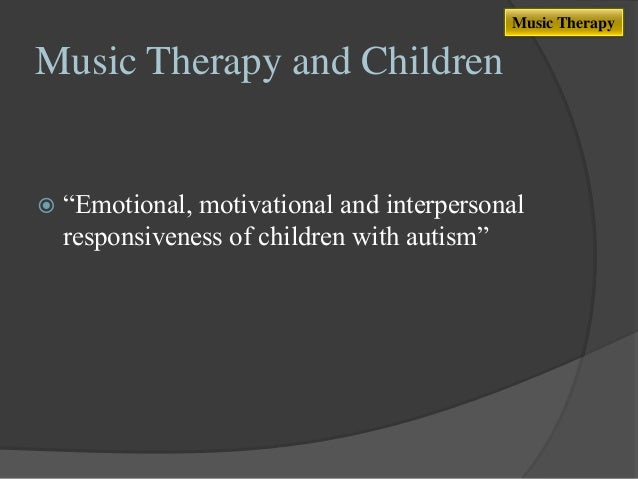 Music Therapy

Music Therapy and Children

“Emotional, motivational and interpersonal responsiveness of children with autism”